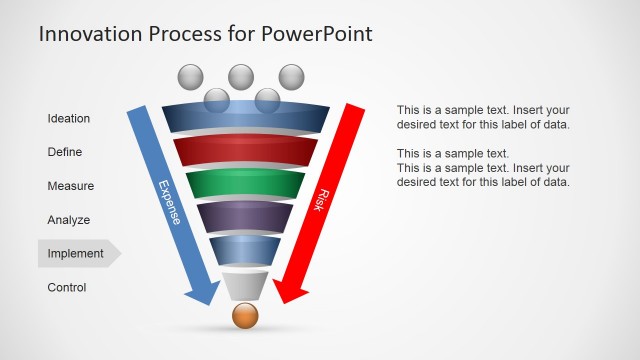 Innovation Process for PowerPoint

Ideation

Define

Measure

Analyze

Implement

Control

Expense

Risk

This is a sample text. Insert your desired text for this label of data.

This is a sample text.
This is a sample text. Insert your desired text for this label of data.